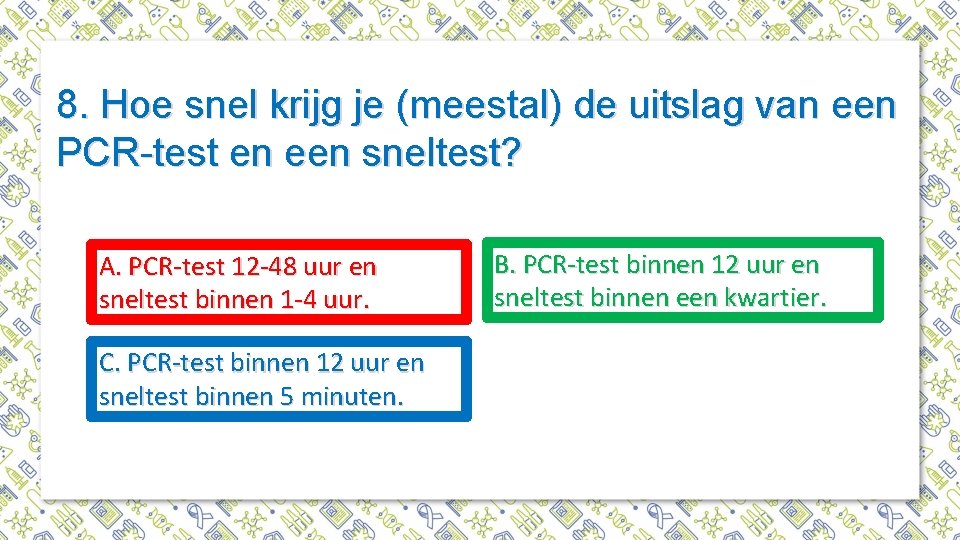 8. Hoe snel krijg je (meestal) de uitslag van een PCR-test en een sneltest?

A. PCR-test 12-48 uur en sneltest binnen 1-4 uur.

B. PCR-test binnen 12 uur en sneltest binnen een kwartier.

C. PCR-test binnen 12 uur en sneltest binnen 5 minuten.